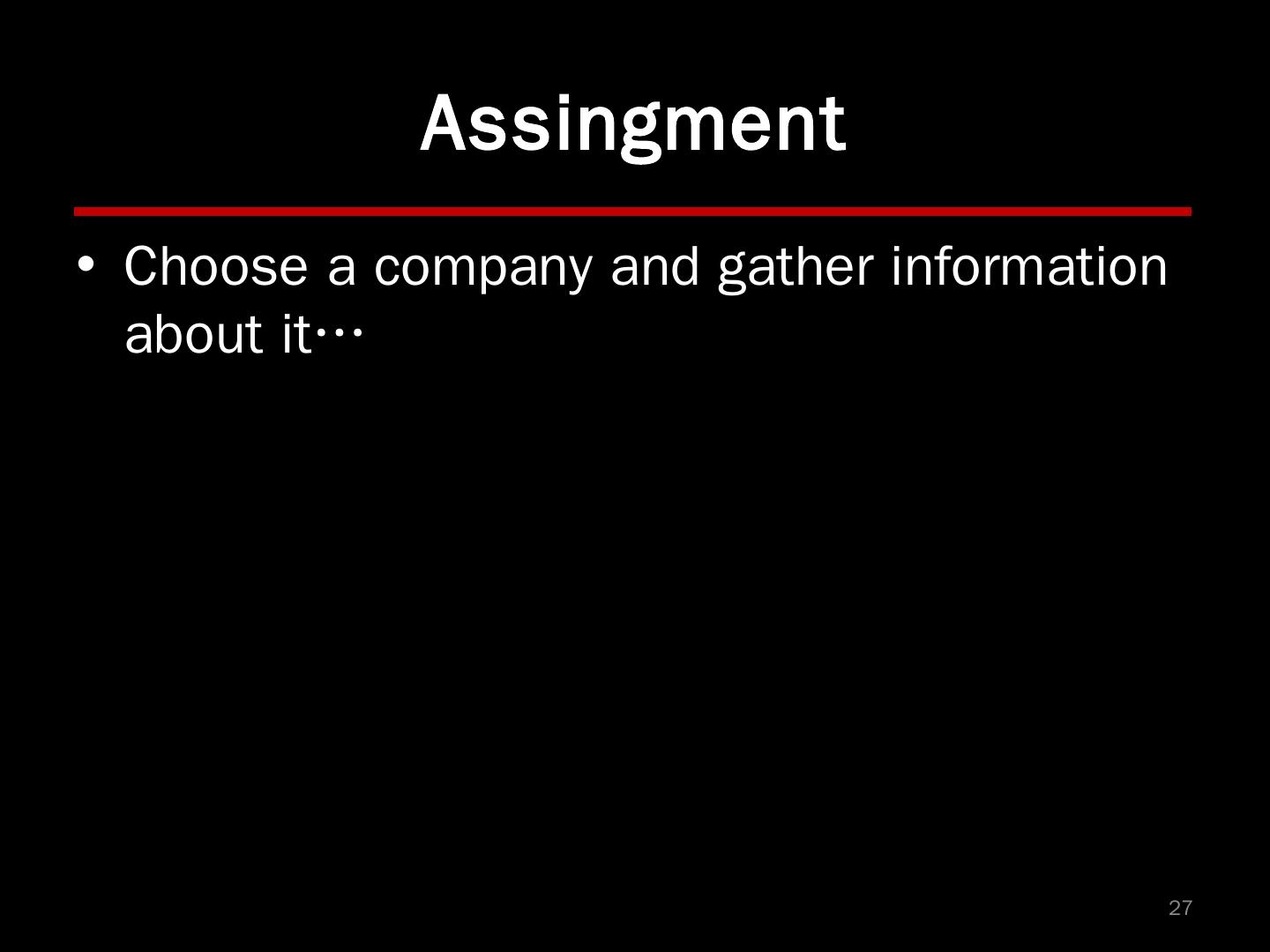 Assingment

• Choose a company and gather information about it…

27